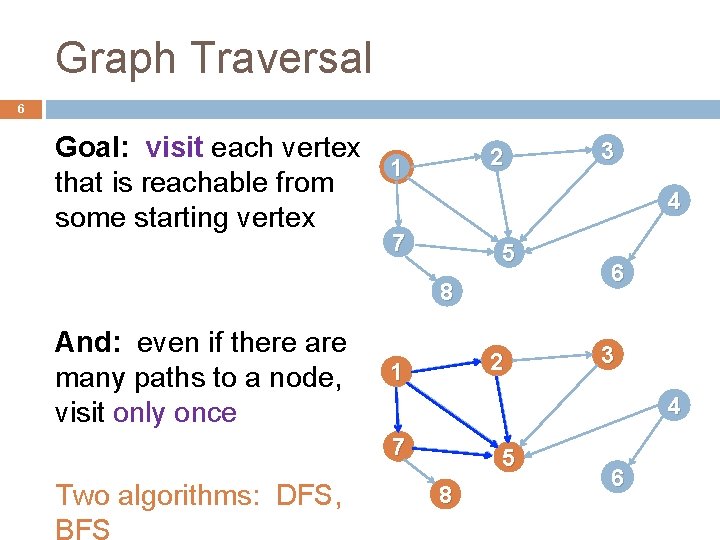 Graph Traversal

6

Goal: visit each vertex that is reachable from some starting vertex

1 2 3 4 7 5 6 8

And: even if there are many paths to a node, visit only once

1 2 3 4 7 5 6 8

Two algorithms: DFS, BFS